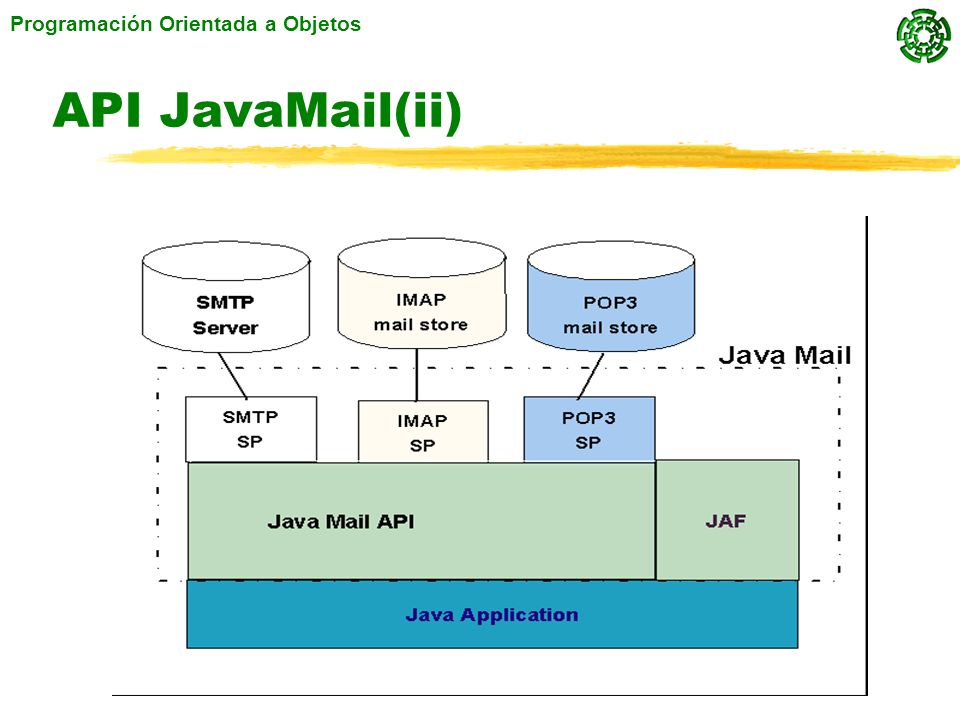 Programación Orientada a Objetos

API JavaMail(ii)

SMTP Server

IMAP mail store

POP3 mail store

Java Mail

SMTP SP

IMAP SP

POP3 SP

Java Mail API

JAF

Java Application